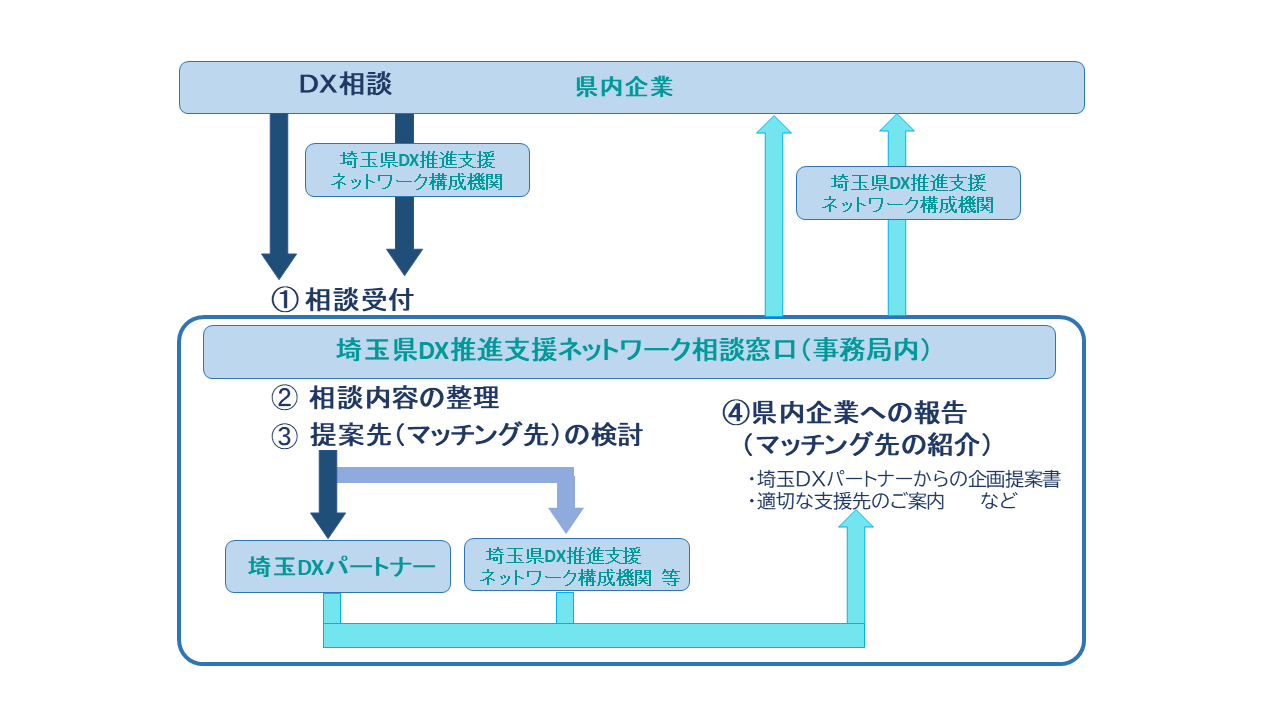 DX相談

県内企業

埼玉県DX推進支援
ネットワーク構成機関

埼玉県DX推進支援
ネットワーク構成機関

① 相談受付

埼玉県DX推進支援ネットワーク相談窓口（事務局内）

② 相談内容の整理
③ 提案先（マッチング先）の検討

④県内企業への報告
（マッチング先の紹介）

・埼玉DXパートナーからの企画提案書
・適切な支援先のご案内　など

埼玉DXパートナー

埼玉県DX推進支援
ネットワーク構成機関 等